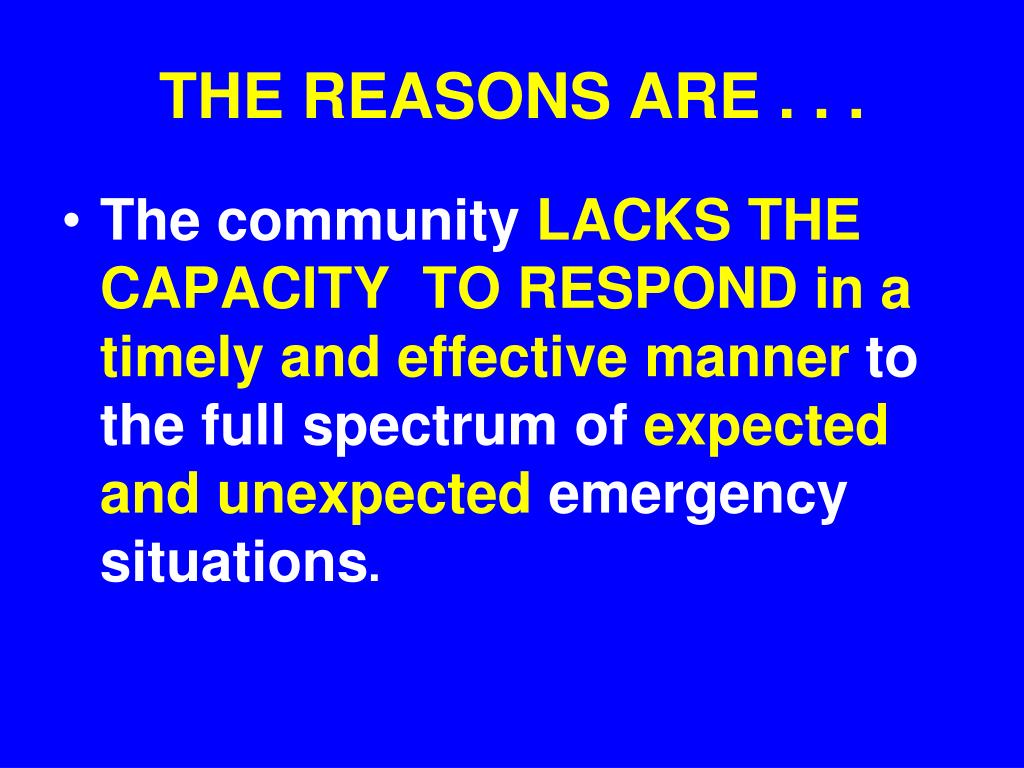 THE REASONS ARE . . .

• The community LACKS THE CAPACITY TO RESPOND in a timely and effective manner to the full spectrum of expected and unexpected emergency situations.